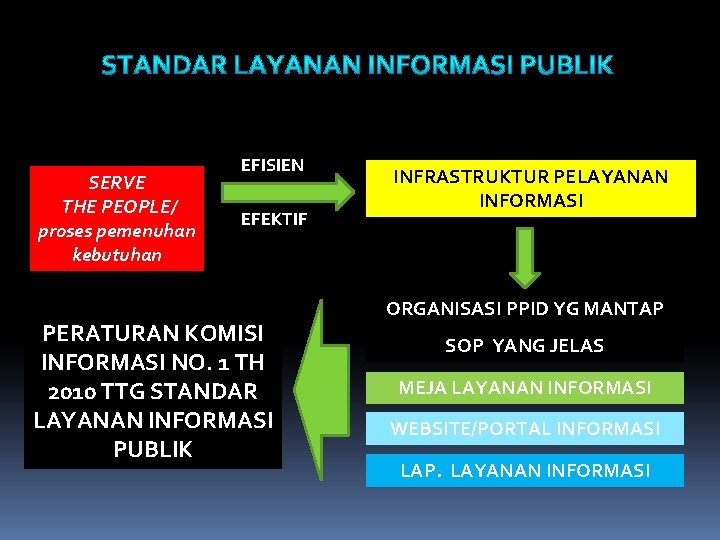 STANDAR LAYANAN INFORMASI PUBLIK

SERVE THE PEOPLE/ proses pemenuhan kebutuhan

EFISIEN

EFEKTIF

INFRASTRUKTUR PELAYANAN INFORMASI

ORGANISASI PPID YG MANTAP

SOP YANG JELAS

MEJA LAYANAN INFORMASI

WEBSITE/PORTAL INFORMASI

LAP. LAYANAN INFORMASI

PERATURAN KOMISI INFORMASI NO. 1 TH 2010 TTG STANDAR LAYANAN INFORMASI PUBLIK